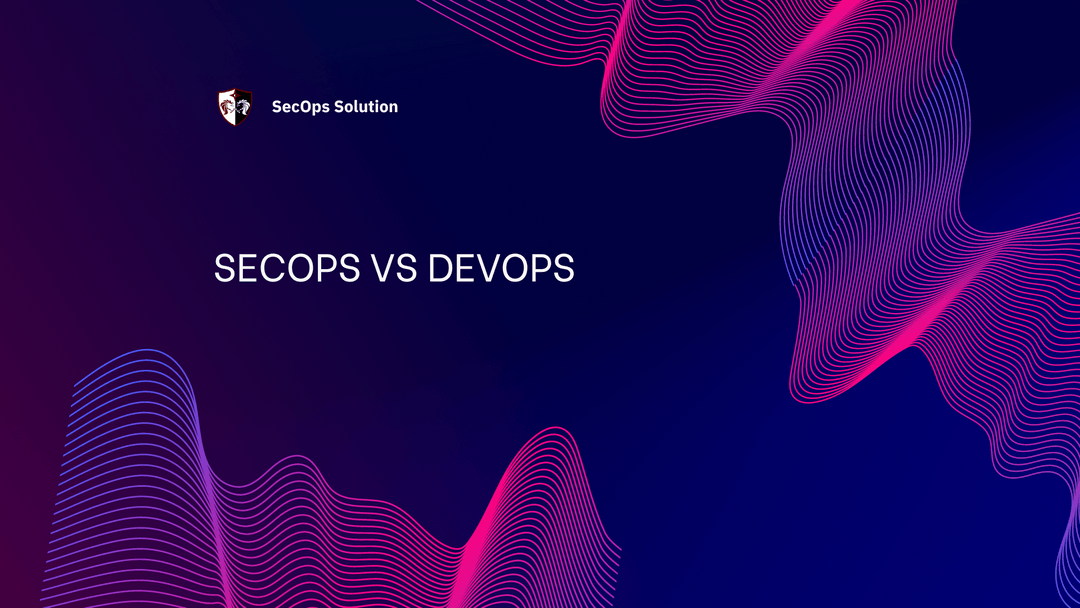 SecOps Solution

SECOPS VS DEVOPS